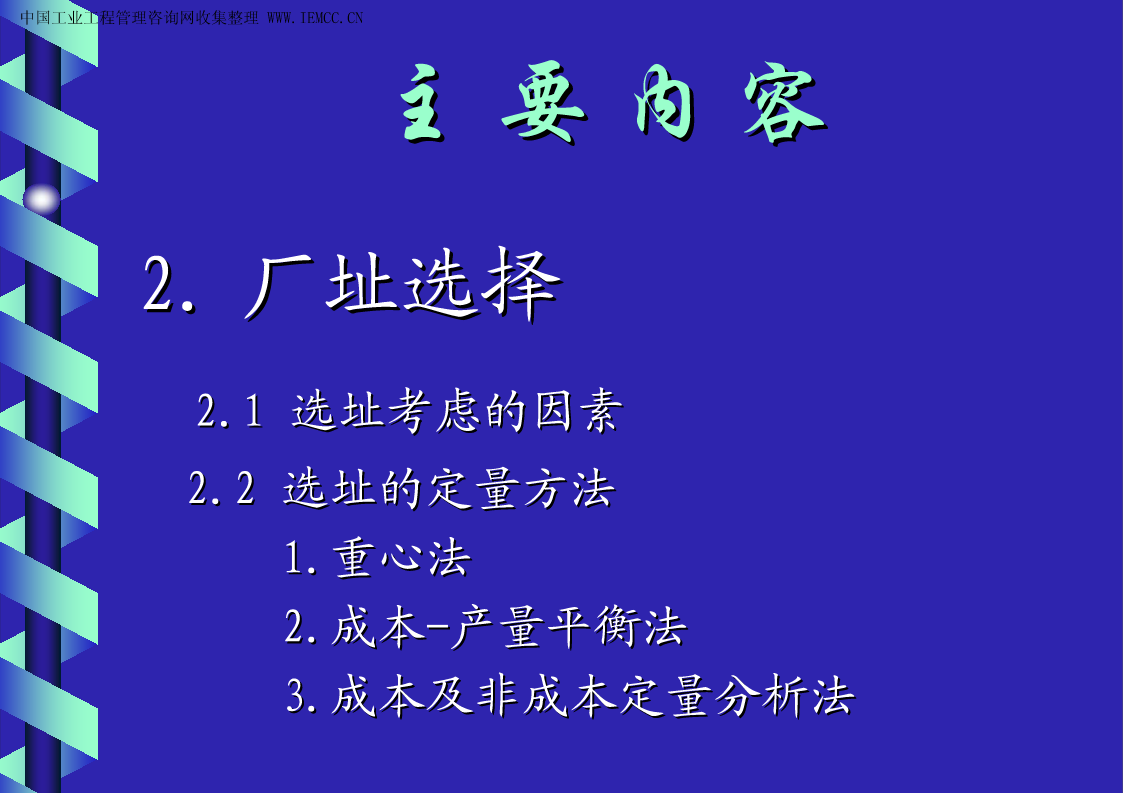 中国工业工程管理咨询网收集整理 WWW.IEMCC.CN

主 要 内 容

2. 厂址选择

2.1 选址考虑的因素

2.2 选址的定量方法

1.重心法

2.成本-产量平衡法

3.成本及非成本定量分析法